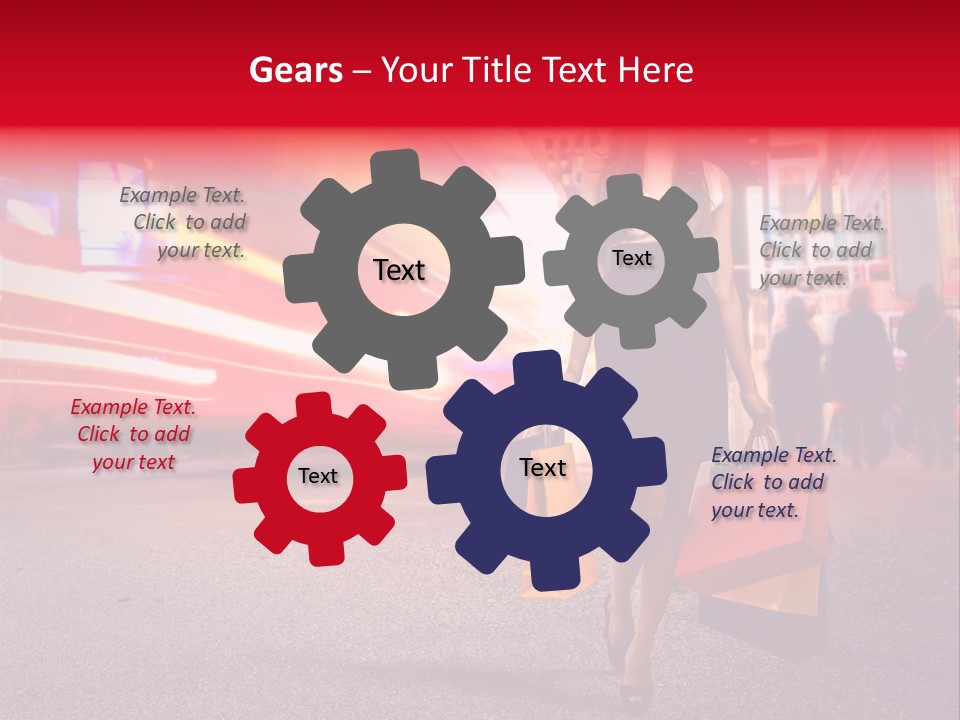 Gears – Your Title Text Here

Example Text. Click to add your text.

Text

Text

Example Text. Click to add your text.

Example Text. Click to add your text

Text

Text

Example Text. Click to add your text.